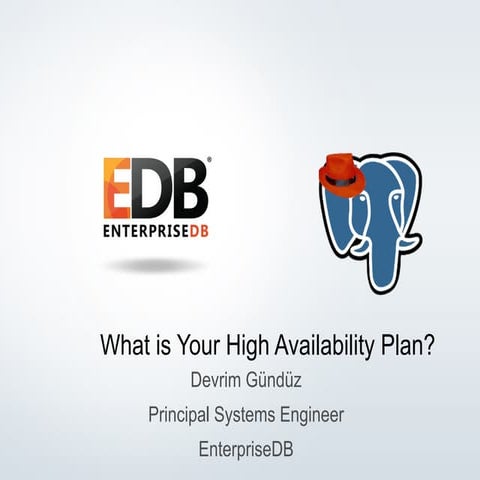 EDB®
ENTERPRISEDB

What is Your High Availability Plan?

Devrim Gündüz

Principal Systems Engineer

EnterpriseDB